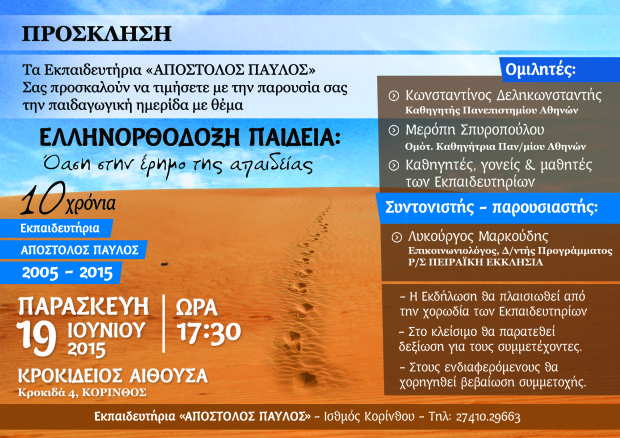 ΠΡΟΣΚΛΗΣΗ

Τα Εκπαιδευτήρια «ΑΠΟΣΤΟΛΟΣ ΠΑΥΛΟΣ»
Σας προσκαλούν να τιμήσετε με την παρουσία σας την παιδαγωγική ημερίδα με θέμα

ΕΛΛΗΝΟΡΘΟΔΟΞΗ ΠΑΙΔΕΙΑ:
Όαση στην έρημο της απαιδείας

10 χρόνια
Εκπαιδευτήρια
ΑΠΟΣΤΟΛΟΣ ΠΑΥΛΟΣ
2005 - 2015

ΠΑΡΑΣΚΕΥΗ 19 ΙΟΥΝΙΟΥ 2015
ΩΡΑ 17:30

ΚΡΟΚΙΔΕΙΟΣ ΑΙΘΟΥΣΑ
Κροκιδά 4, ΚΟΡΙΝΘΟΣ

Ομιλητές:
Κωνσταντίνος Δεληκωνσταντής
Καθηγητής Πανεπιστημίου Αθηνών
Μερόπη Σπυροπούλου
Ομότ. Καθηγήτρια Παν/μίου Αθηνών
Καθηγητές, γονείς & μαθητές των Εκπαιδευτηρίων

Συντονιστής - παρουσιαστής:
Λυκούργος Μαρκούδης
Επικοινωνιολόγος, Δ/ντής Προγράμματος Ρ/Σ ΠΕΙΡΑΪΚΗ ΕΚΚΛΗΣΙΑ

- Η Εκδήλωση θα πλαισιωθεί από την χορωδία των Εκπαιδευτηρίων
- Στο κλείσιμο θα παρατεθεί δεξίωση για τους συμμετέχοντες.
- Στους ενδιαφερόμενους θα χορηγηθεί βεβαίωση συμμετοχής.

Εκπαιδευτήρια «ΑΠΟΣΤΟΛΟΣ ΠΑΥΛΟΣ» - Ισθμός Κορίνθου - Τηλ: 27410.29663